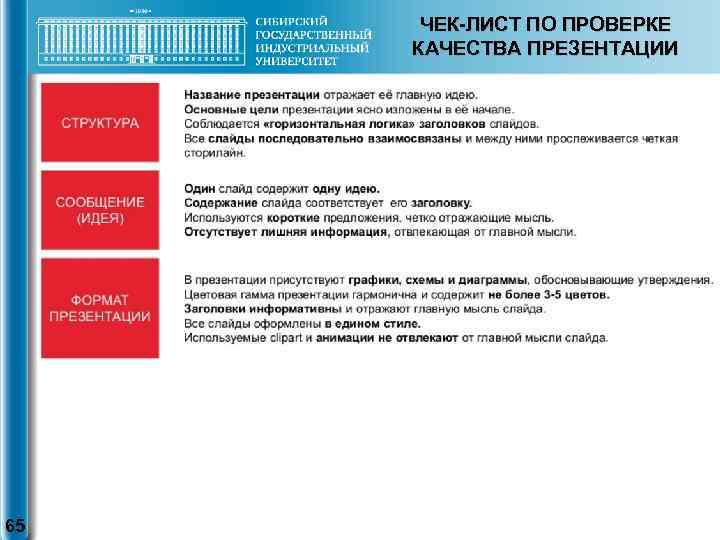 СИБИРСКИЙ ГОСУДАРСТВЕННЫЙ ИНДУСТРИАЛЬНЫЙ УНИВЕРСИТЕТ

ЧЕК-ЛИСТ ПО ПРОВЕРКЕ КАЧЕСТВА ПРЕЗЕНТАЦИИ

СТРУКТУРА

Название презентации отражает её главную идею.
Основные цели презентации ясно изложены в её начале.
Соблюдается «горизонтальная логика» заголовков слайдов.
Все слайды последовательно взаимосвязаны и между ними прослеживается четкая сторилайн.

СООБЩЕНИЕ (ИДЕЯ)

Один слайд содержит одну идею.
Содержание слайда соответствует его заголовку.
Используются короткие предложения, четко отражающие мысль.
Отсутствует лишняя информация, отвлекающая от главной мысли.

ФОРМАТ ПРЕЗЕНТАЦИИ

В презентации присутствуют графики, схемы и диаграммы, обосновывающие утверждения.
Цветовая гамма презентации гармонична и содержит не более 3-5 цветов.
Заголовки информативны и отражают главную мысль слайда.
Все слайды оформлены в едином стиле.
Используемые clipart и анимации не отвлекают от главной мысли слайда.

65